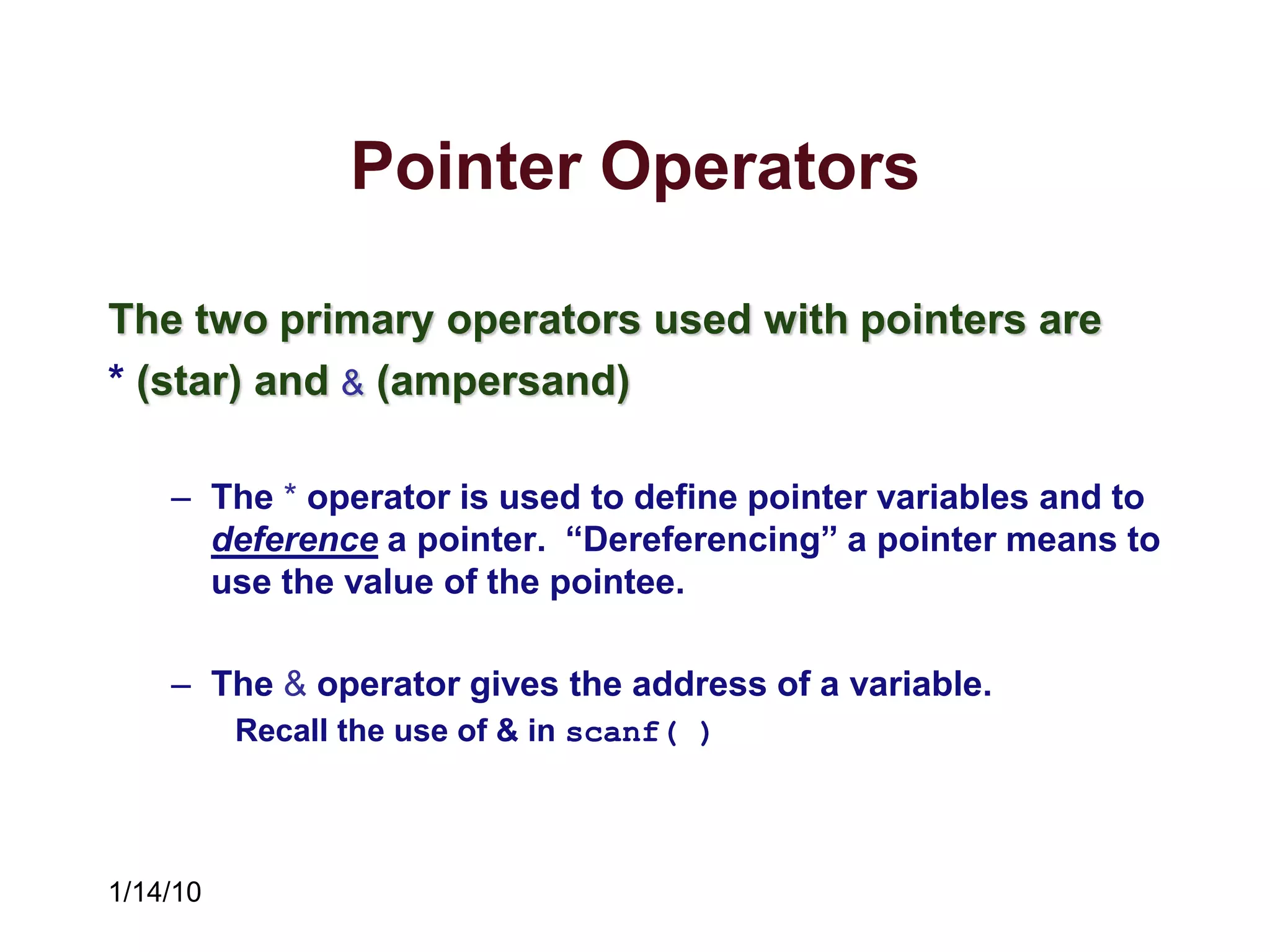 Pointer Operators

The two primary operators used with pointers are * (star) and & (ampersand)

– The * operator is used to define pointer variables and to deference a pointer. “Dereferencing” a pointer means to use the value of the pointee.

– The & operator gives the address of a variable.
Recall the use of & in scanf( )

1/14/10